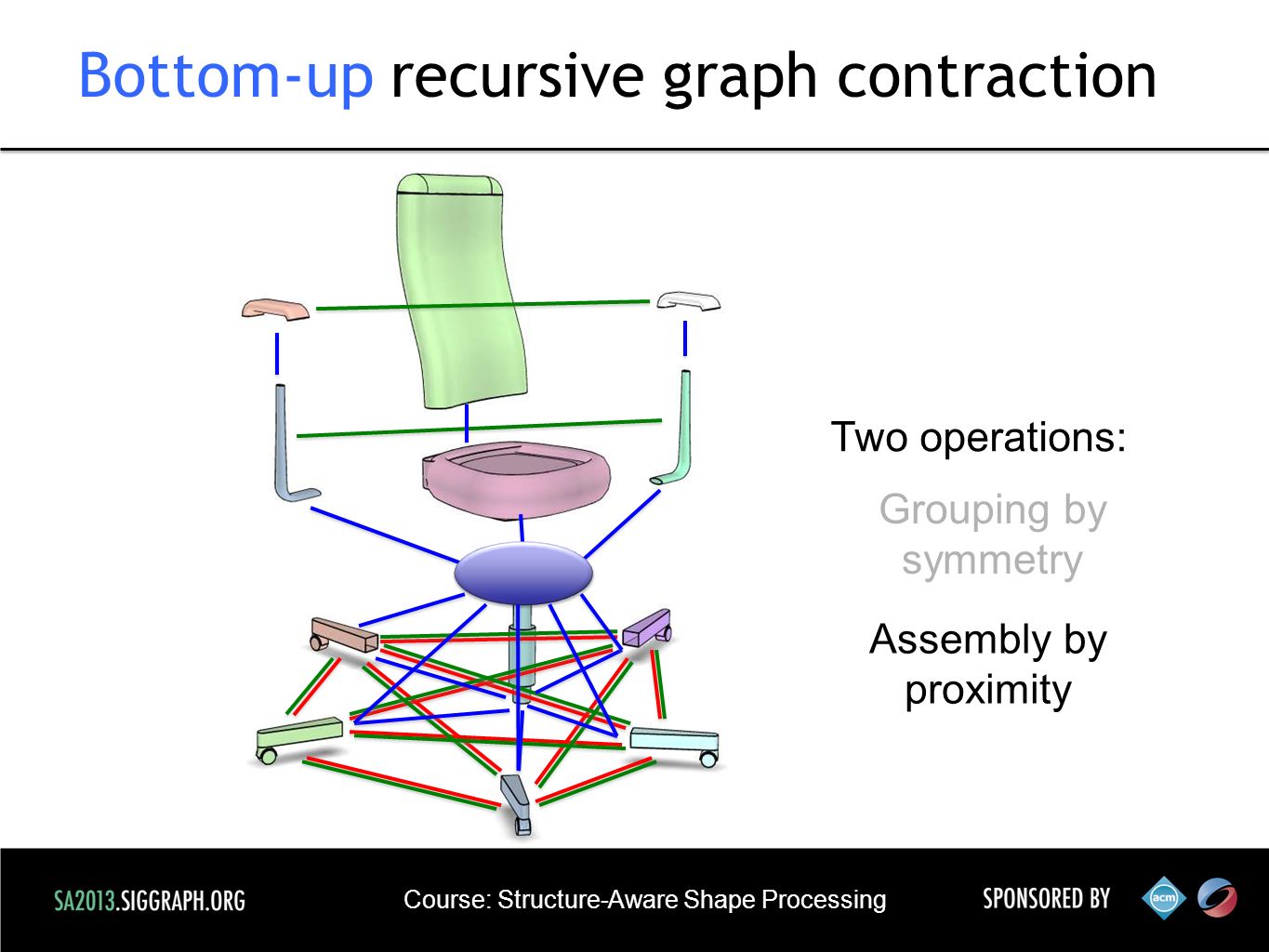 Bottom-up recursive graph contraction

Two operations:

Grouping by symmetry

Assembly by proximity

SA2013.SIGGRAPH.ORG

Course: Structure-Aware Shape Processing

SPONSORED BY

acm